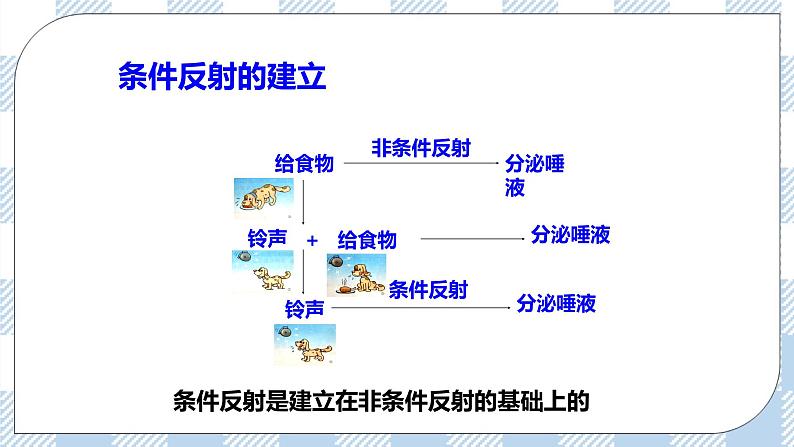 条件反射的建立

给食物 非条件反射 分泌唾液

铃声 + 给食物 分泌唾液

条件反射

铃声 分泌唾液

条件反射是建立在非条件反射的基础上的